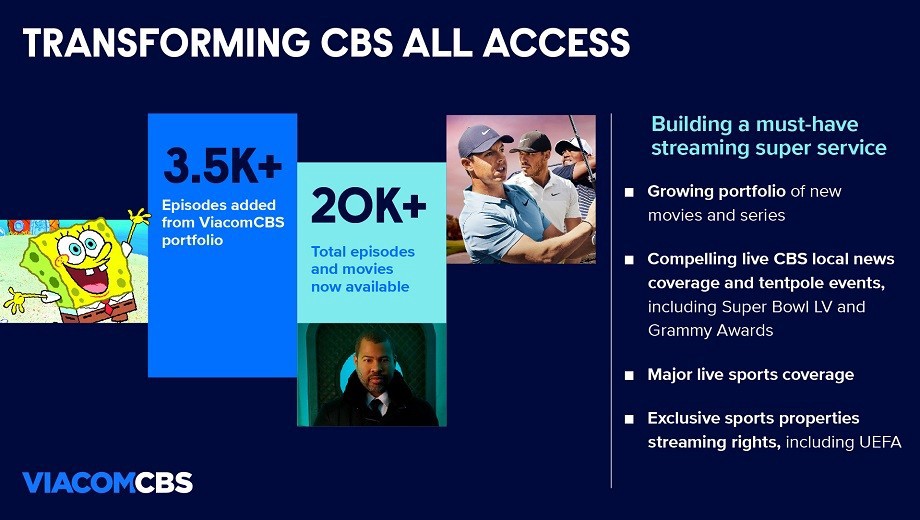 TRANSFORMING CBS ALL ACCESS

3.5K+
Episodes added from ViacomCBS portfolio

20K+
Total episodes and movies now available

Building a must-have streaming super service

■ Growing portfolio of new movies and series

■ Compelling live CBS local news coverage and tentpole events, including Super Bowl LV and Grammy Awards

■ Major live sports coverage

■ Exclusive sports properties streaming rights, including UEFA

VIACOMCBS